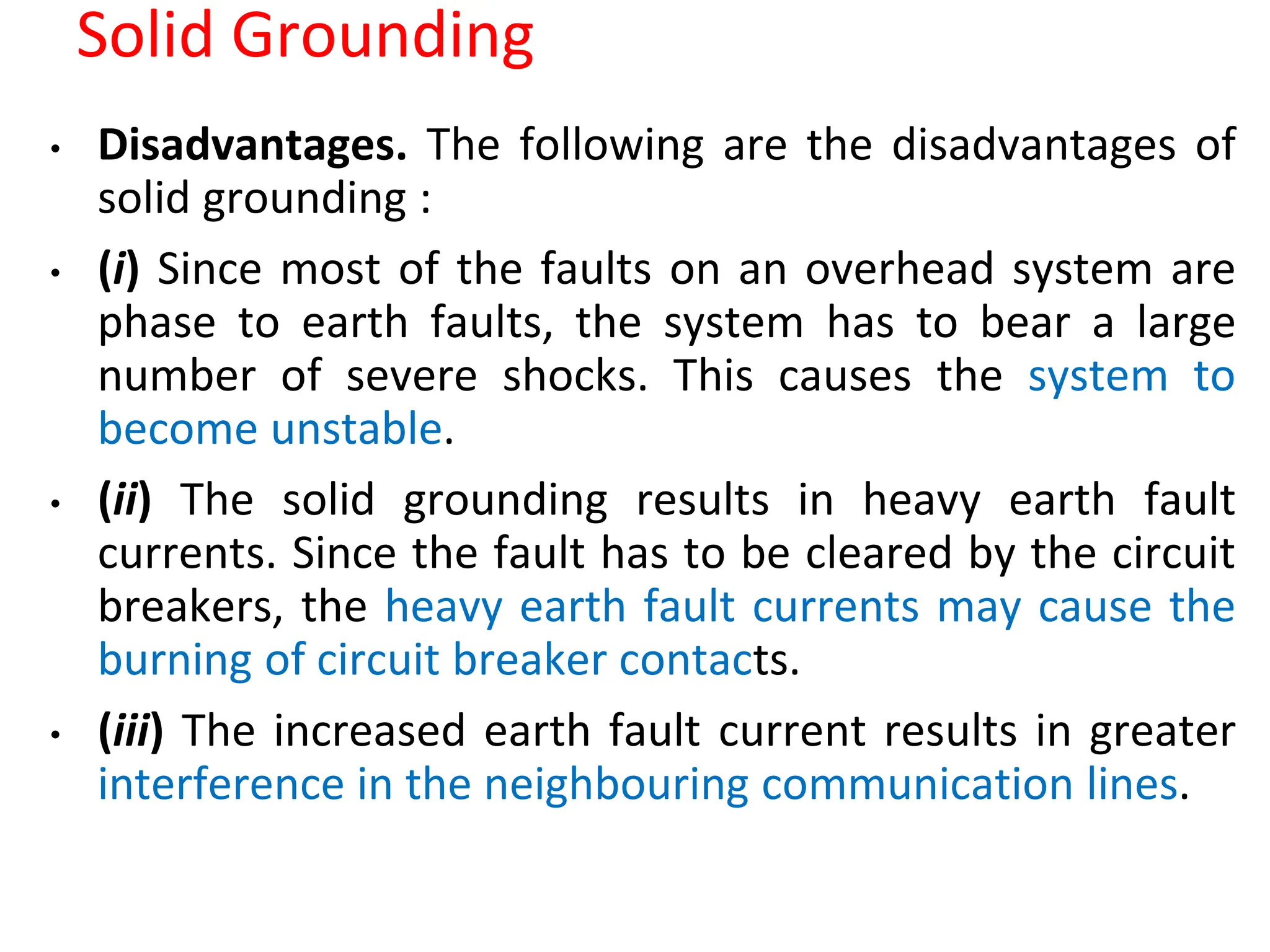 Solid Grounding

• Disadvantages. The following are the disadvantages of solid grounding :

• (i) Since most of the faults on an overhead system are phase to earth faults, the system has to bear a large number of severe shocks. This causes the system to become unstable.

• (ii) The solid grounding results in heavy earth fault currents. Since the fault has to be cleared by the circuit breakers, the heavy earth fault currents may cause the burning of circuit breaker contacts.

• (iii) The increased earth fault current results in greater interference in the neighbouring communication lines.